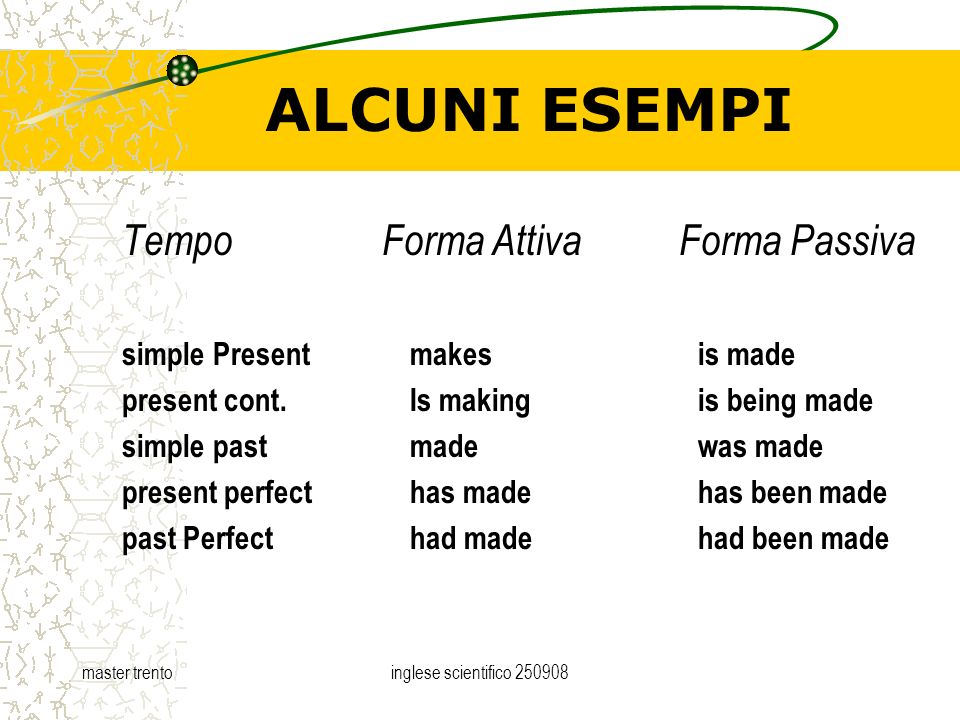 ALCUNI ESEMPI

| Tempo | Forma Attiva | Forma Passiva |
|---|---|---|
| simple Present | makes | is made |
| present cont. | Is making | is being made |
| simple past | made | was made |
| present perfect | has made | has been made |
| past Perfect | had made | had been made |

master trento

inglese scientifico 250908